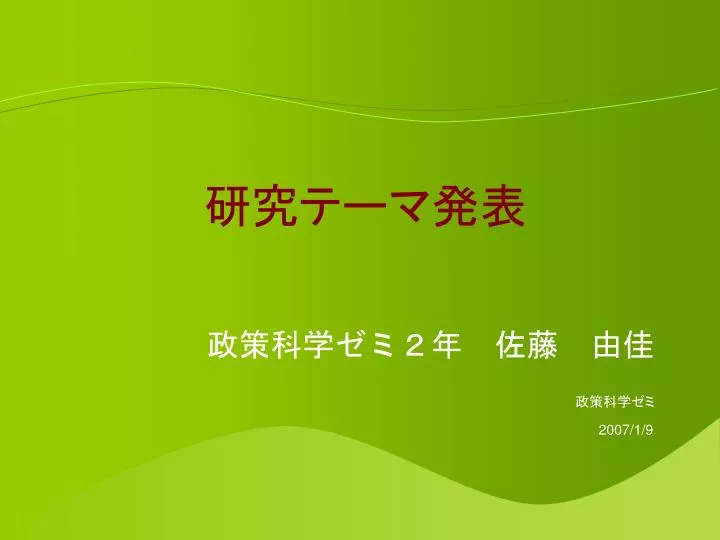 研究テーマ発表

政策科学ゼミ２年　佐藤　由佳

政策科学ゼミ

2007/1/9